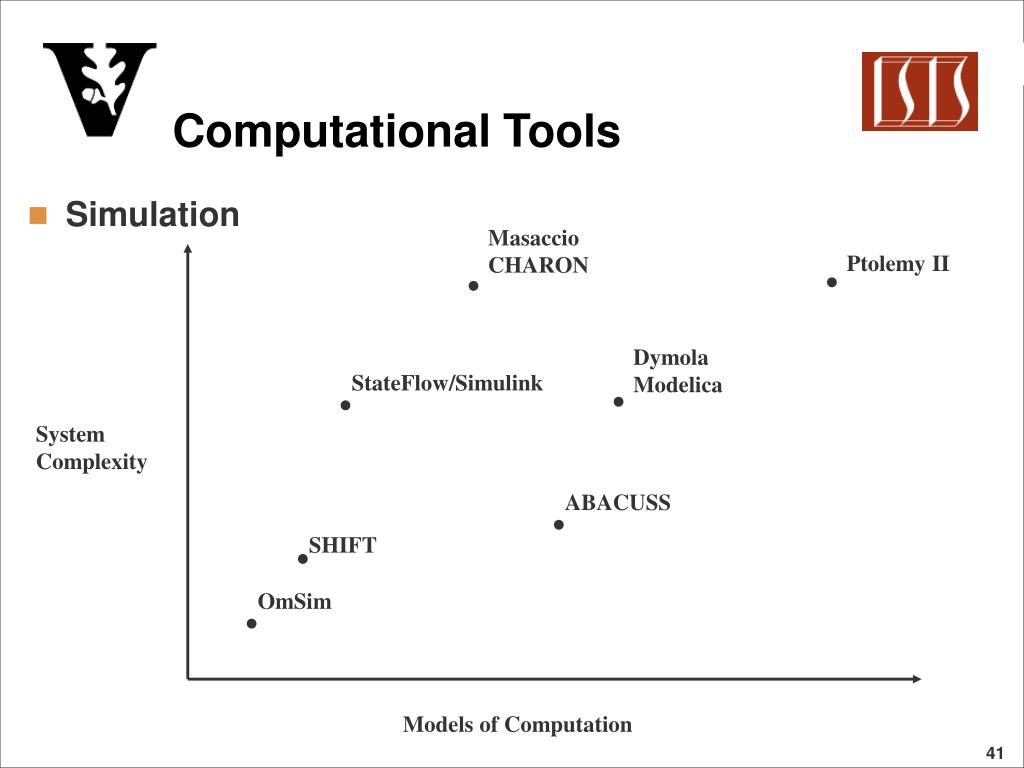 V

ISIS

Computational Tools

Simulation

Masaccio
CHARON

Ptolemy II

Dymola
Modelica

StateFlow/Simulink

System
Complexity

ABACUSS

SHIFT

OmSim

Models of Computation

41